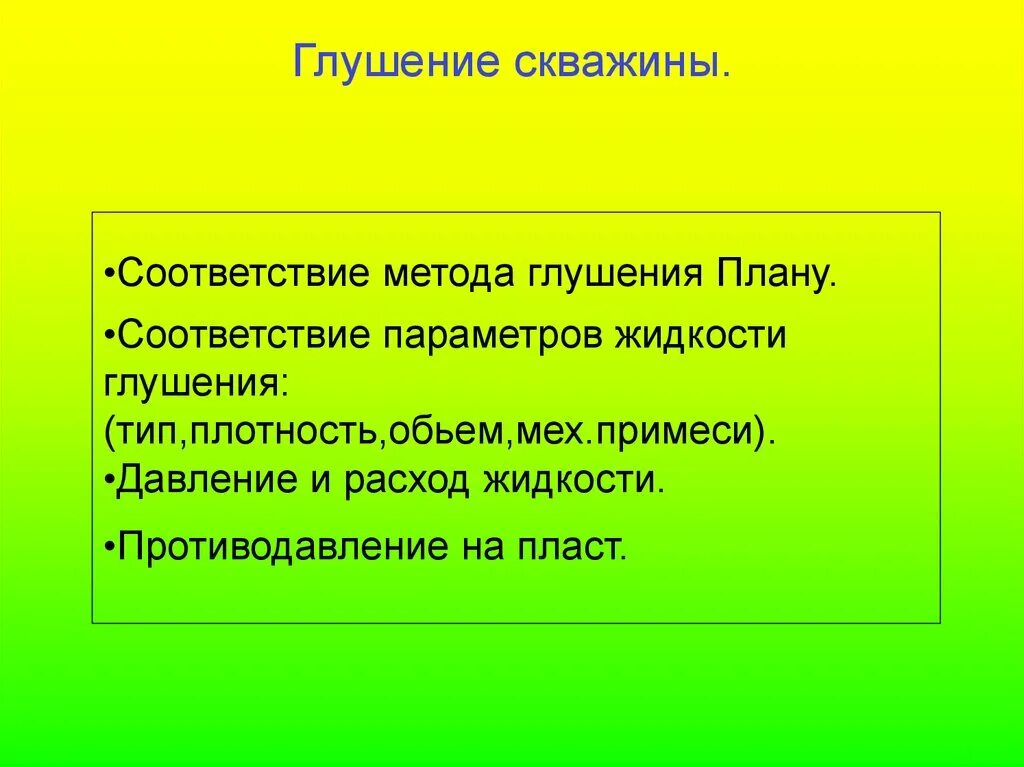 Глушение скважины.

•Соответствие метода глушения Плану.

•Соответствие параметров жидкости глушения:
(тип,плотность,обьем,мех.примеси).
•Давление и расход жидкости.

•Противодавление на пласт.